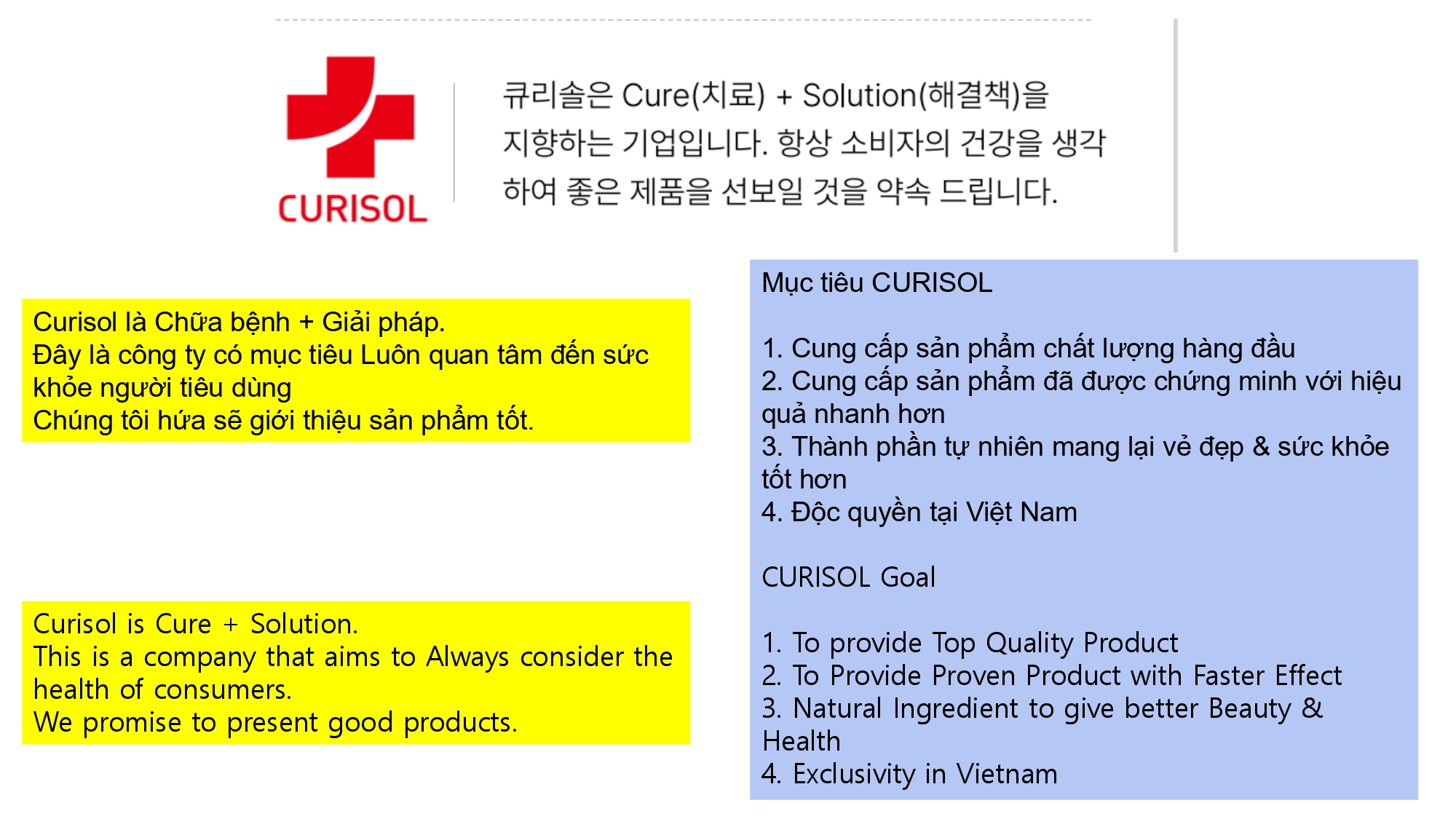 CURISOL

큐리솔은 Cure(치료) + Solution(해결책)을 지향하는 기업입니다. 항상 소비자의 건강을 생각하여 좋은 제품을 선보일 것을 약속 드립니다.

Curisol là Chữa bệnh + Giải pháp.
Đây là công ty có mục tiêu Luôn quan tâm đến sức khỏe người tiêu dùng
Chúng tôi hứa sẽ giới thiệu sản phẩm tốt.

Curisol is Cure + Solution.
This is a company that aims to Always consider the health of consumers.
We promise to present good products.

Mục tiêu CURISOL

1. Cung cấp sản phẩm chất lượng hàng đầu
2. Cung cấp sản phẩm đã được chứng minh với hiệu quả nhanh hơn
3. Thành phần tự nhiên mang lại vẻ đẹp & sức khỏe tốt hơn
4. Độc quyền tại Việt Nam

CURISOL Goal

1. To provide Top Quality Product
2. To Provide Proven Product with Faster Effect
3. Natural Ingredient to give better Beauty & Health
4. Exclusivity in Vietnam